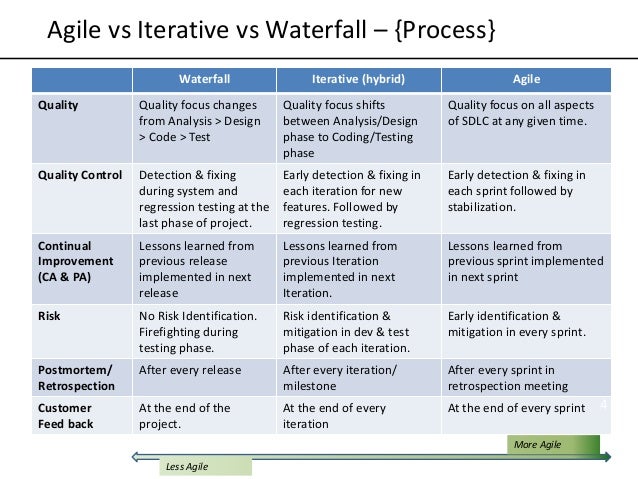 Agile vs Iterative vs Waterfall – {Process}

| | Waterfall | Iterative (hybrid) | Agile |
|---|---|---|---|
| Quality | Quality focus changes from Analysis > Design > Code > Test | Quality focus shifts between Analysis/Design phase to Coding/Testing phase | Quality focus on all aspects of SDLC at any given time. |
| Quality Control | Detection & fixing during system and regression testing at the last phase of project. | Early detection & fixing in each iteration for new features. Followed by regression testing. | Early detection & fixing in each sprint followed by stabilization. |
| Continual Improvement (CA & PA) | Lessons learned from previous release implemented in next release | Lessons learned from previous Iteration implemented in next Iteration. | Lessons learned from previous sprint implemented in next sprint |
| Risk | No Risk Identification. Firefighting during testing phase. | Risk identification & mitigation in dev & test phase of each iteration. | Early identification & mitigation in every sprint. |
| Postmortem/ Retrospection | After every release | After every iteration/ milestone | After every sprint in retrospection meeting |
| Customer Feed back | At the end of the project. | At the end of every iteration | At the end of every sprint |

4

More Agile

Less Agile